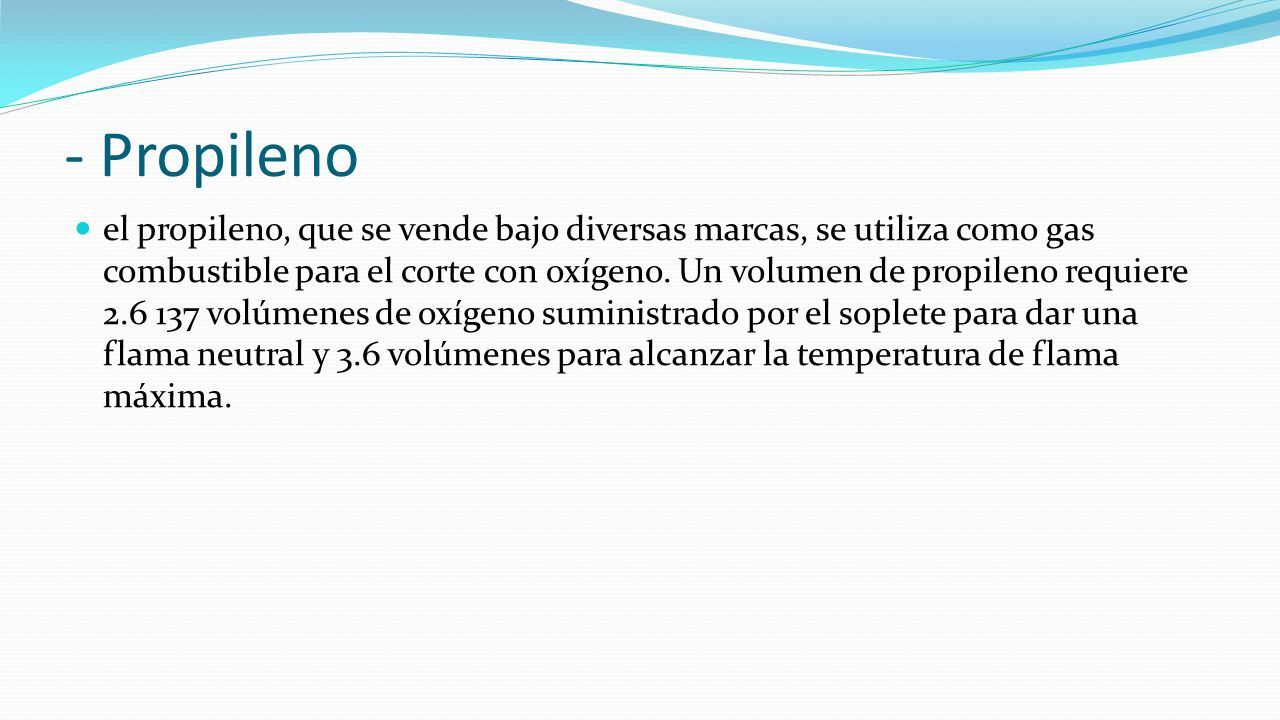 - Propileno

el propileno, que se vende bajo diversas marcas, se utiliza como gas combustible para el corte con oxígeno. Un volumen de propileno requiere 2.6 137 volúmenes de oxígeno suministrado por el soplete para dar una flama neutral y 3.6 volúmenes para alcanzar la temperatura de flama máxima.